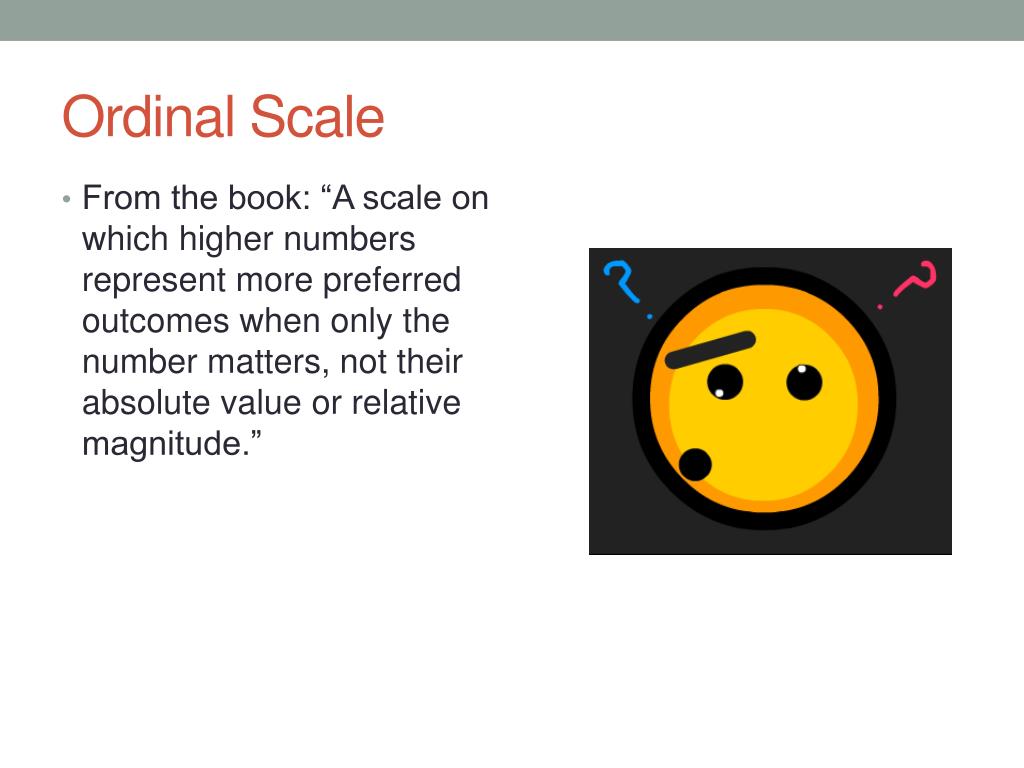 Ordinal Scale

• From the book: “A scale on which higher numbers represent more preferred outcomes when only the number matters, not their absolute value or relative magnitude.”

?

?